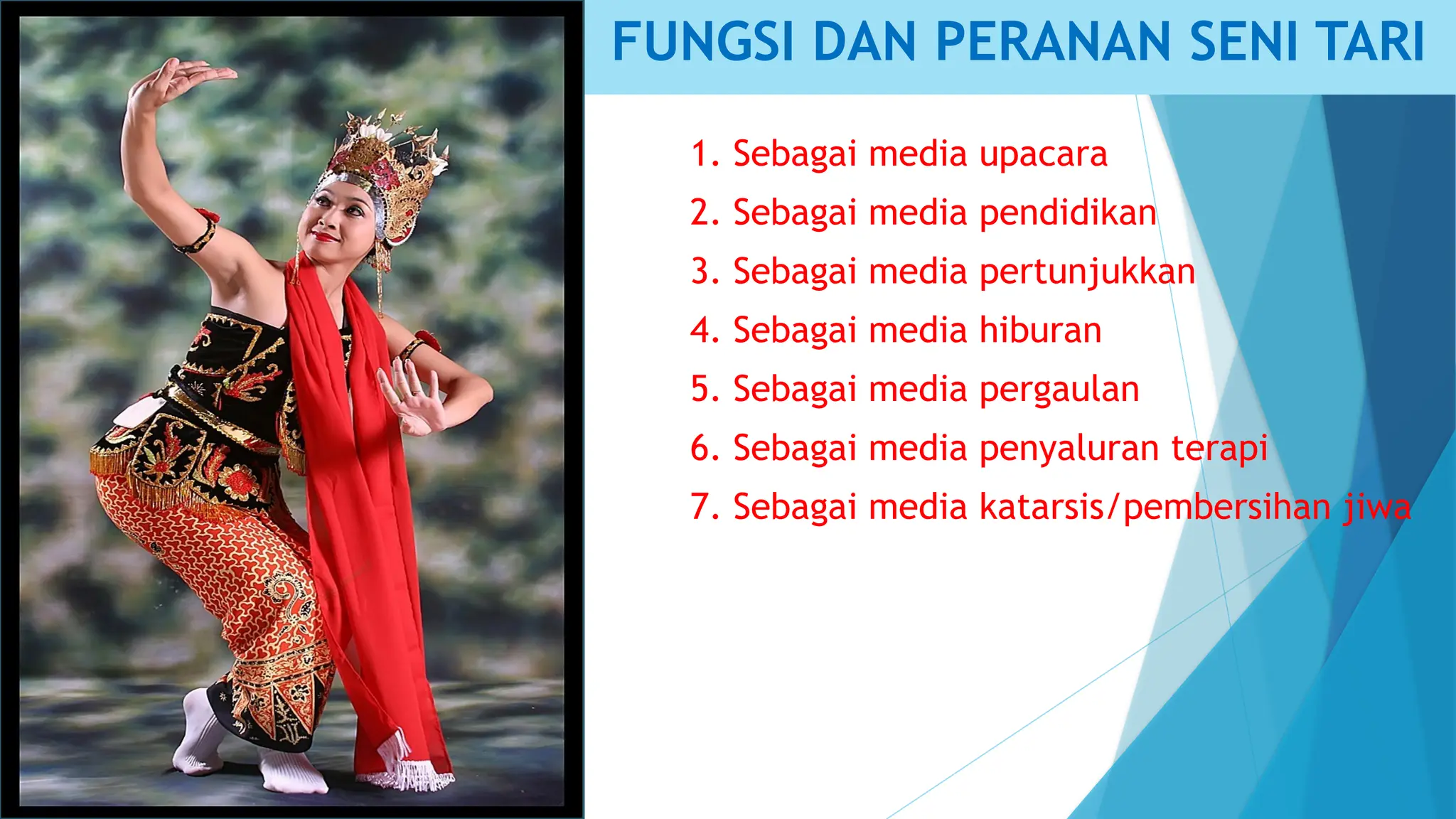 FUNGSI DAN PERANAN SENI TARI

1. Sebagai media upacara
2. Sebagai media pendidikan
3. Sebagai media pertunjukkan
4. Sebagai media hiburan
5. Sebagai media pergaulan
6. Sebagai media penyaluran terapi
7. Sebagai media katarsis/pembersihan jiwa